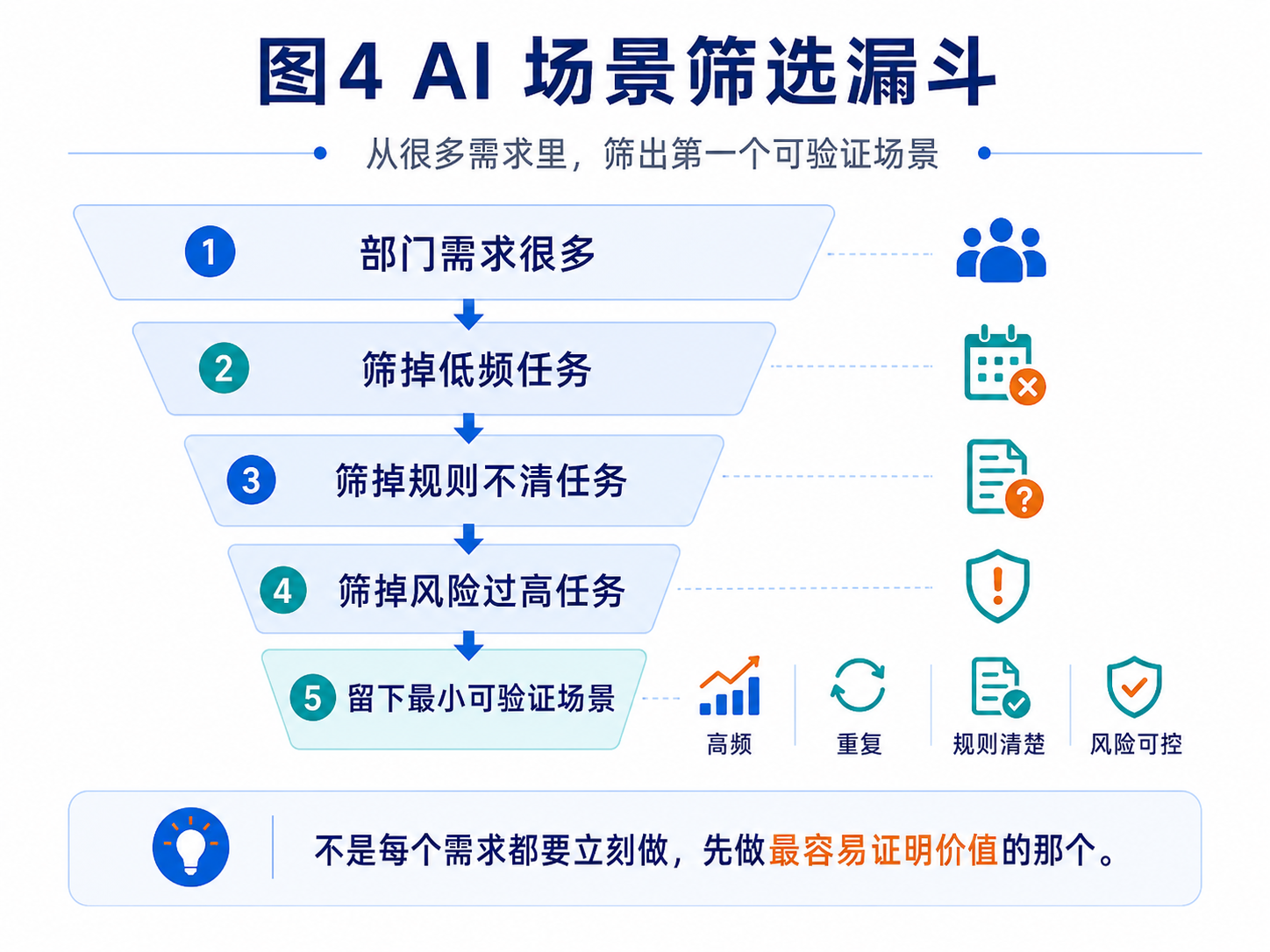 图4 AI 场景筛选漏斗

从很多需求里，筛出第一个可验证场景

1 部门需求很多

2 筛掉低频任务

3 筛掉规则不清任务

4 筛掉风险过高任务

5 留下最小可验证场景

高频
重复
规则清楚
风险可控

不是每个需求都要立刻做，先做最容易证明价值的那个。